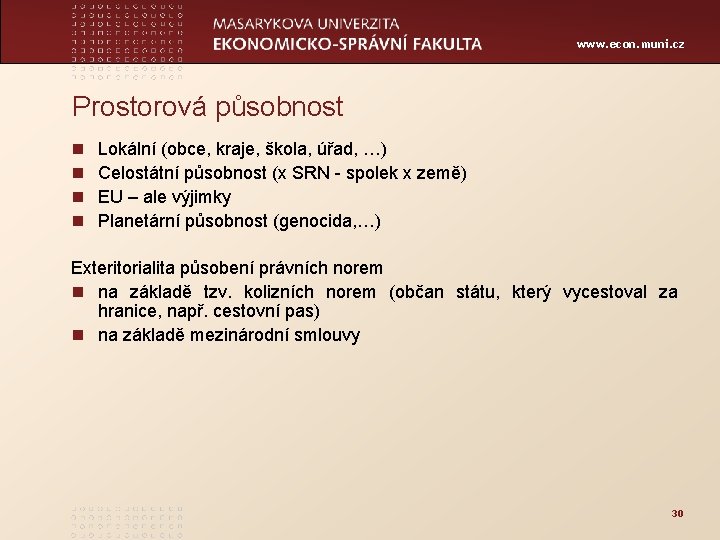 MASARYKOVA UNIVERZITA
EKONOMICKO-SPRÁVNÍ FAKULTA

www.econ.muni.cz

Prostorová působnost

- Lokální (obce, kraje, škola, úřad, …)
- Celostátní působnost (x SRN - spolek x země)
- EU – ale výjimky
- Planetární působnost (genocida,…)

Exteritorialita působení právních norem

- na základě tzv. kolizních norem (občan státu, který vycestoval za hranice, např. cestovní pas)
- na základě mezinárodní smlouvy

30